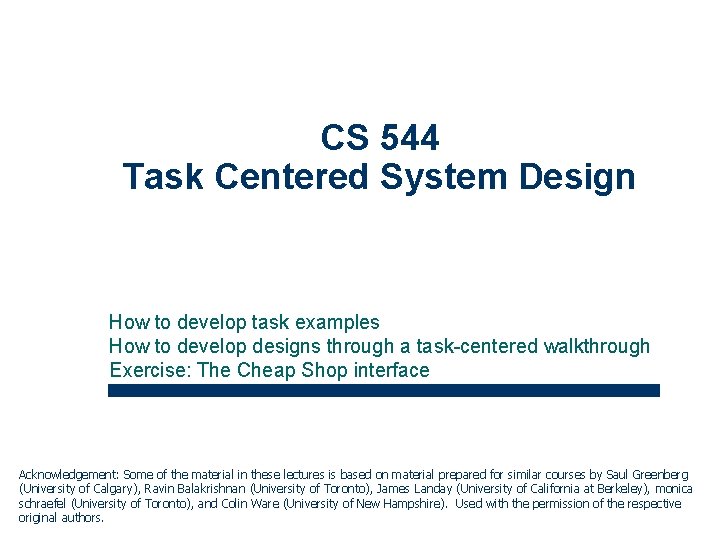 CS 544
Task Centered System Design

How to develop task examples
How to develop designs through a task-centered walkthrough
Exercise: The Cheap Shop interface

Acknowledgement: Some of the material in these lectures is based on material prepared for similar courses by Saul Greenberg (University of Calgary), Ravin Balakrishnan (University of Toronto), James Landay (University of California at Berkeley), monica schraefel (University of Toronto), and Colin Ware (University of New Hampshire). Used with the permission of the respective original authors.